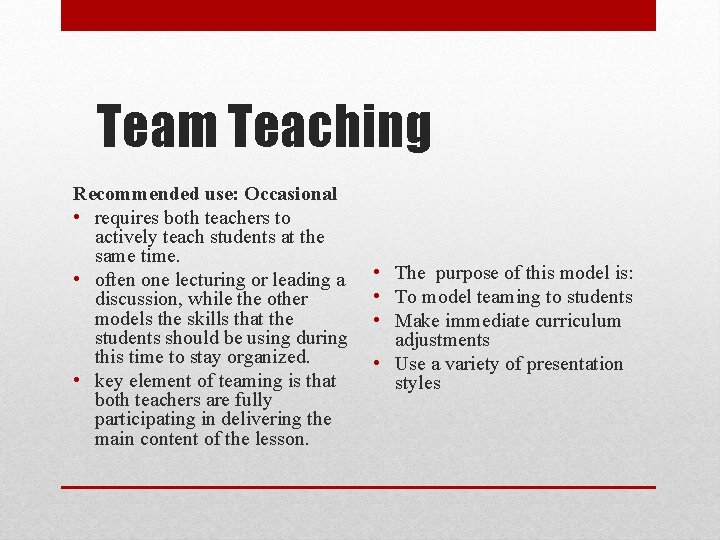 Team Teaching

Recommended use: Occasional

• requires both teachers to actively teach students at the same time.
• often one lecturing or leading a discussion, while the other models the skills that the students should be using during this time to stay organized.
• key element of teaming is that both teachers are fully participating in delivering the main content of the lesson.

• The purpose of this model is:
• To model teaming to students
• Make immediate curriculum adjustments
• Use a variety of presentation styles